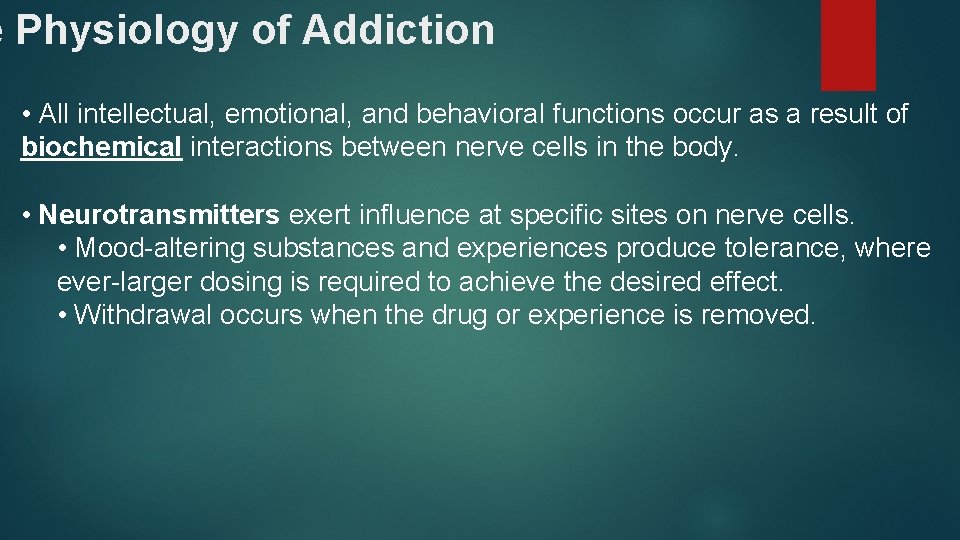 e Physiology of Addiction

• All intellectual, emotional, and behavioral functions occur as a result of biochemical interactions between nerve cells in the body.

• Neurotransmitters exert influence at specific sites on nerve cells.
• Mood-altering substances and experiences produce tolerance, where ever-larger dosing is required to achieve the desired effect.
• Withdrawal occurs when the drug or experience is removed.